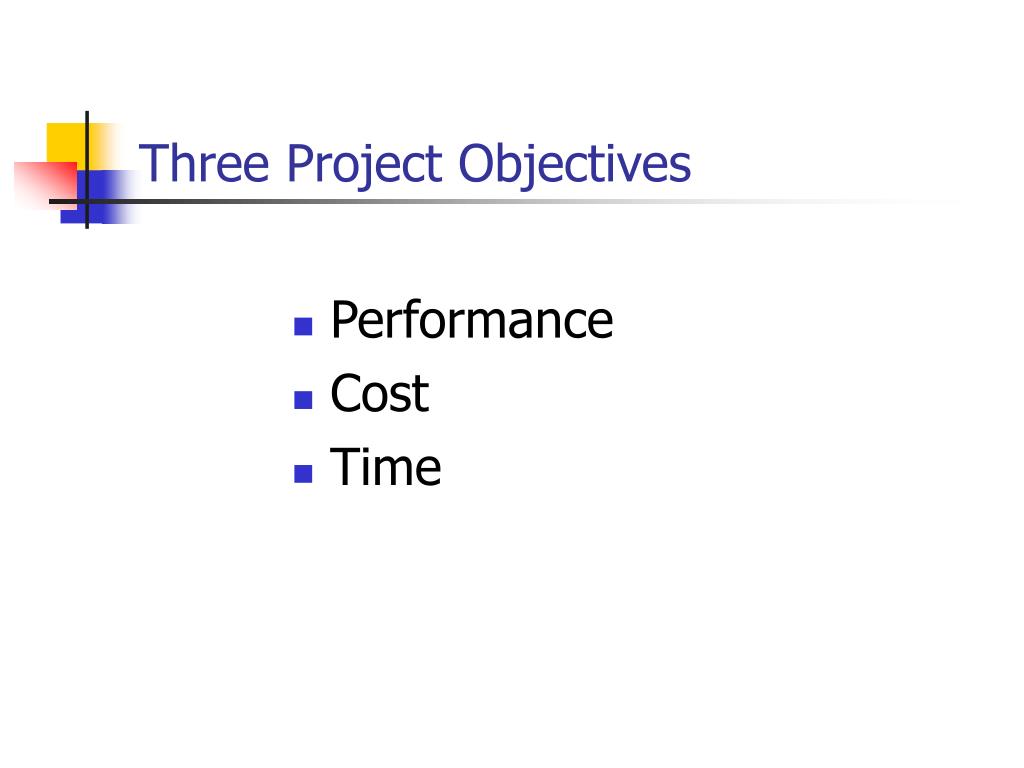 Three Project Objectives

- Performance
- Cost
- Time